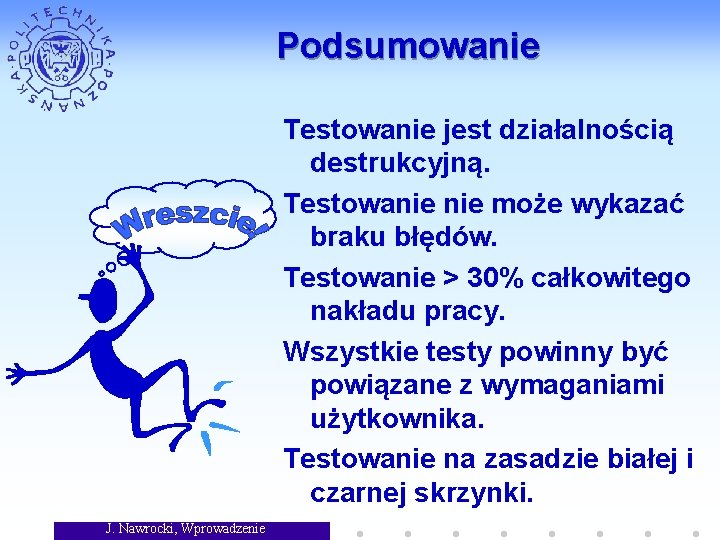 POLITECHNIKA POZNAŃSKA

Podsumowanie

Wreszcie!

Testowanie jest działalnością destrukcyjną.

Testowanie nie może wykazać braku błędów.

Testowanie > 30% całkowitego nakładu pracy.

Wszystkie testy powinny być powiązane z wymaganiami użytkownika.

Testowanie na zasadzie białej i czarnej skrzynki.

J. Nawrocki, Wprowadzenie